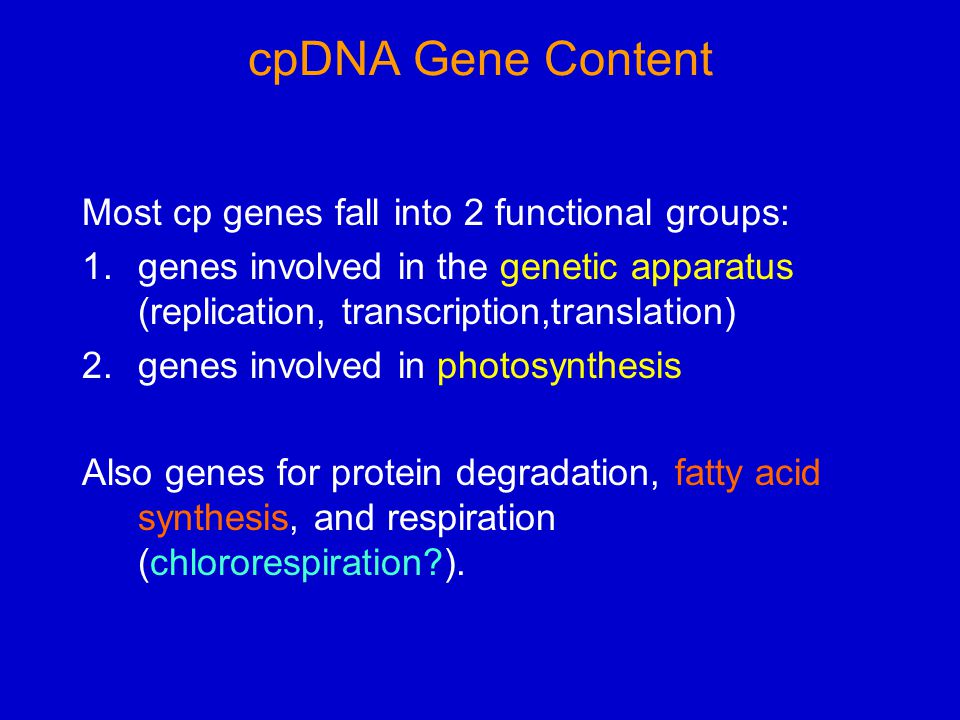 cpDNA Gene Content

Most cp genes fall into 2 functional groups:

1. genes involved in the genetic apparatus (replication, transcription,translation)
2. genes involved in photosynthesis

Also genes for protein degradation, fatty acid synthesis, and respiration (chlororespiration?).